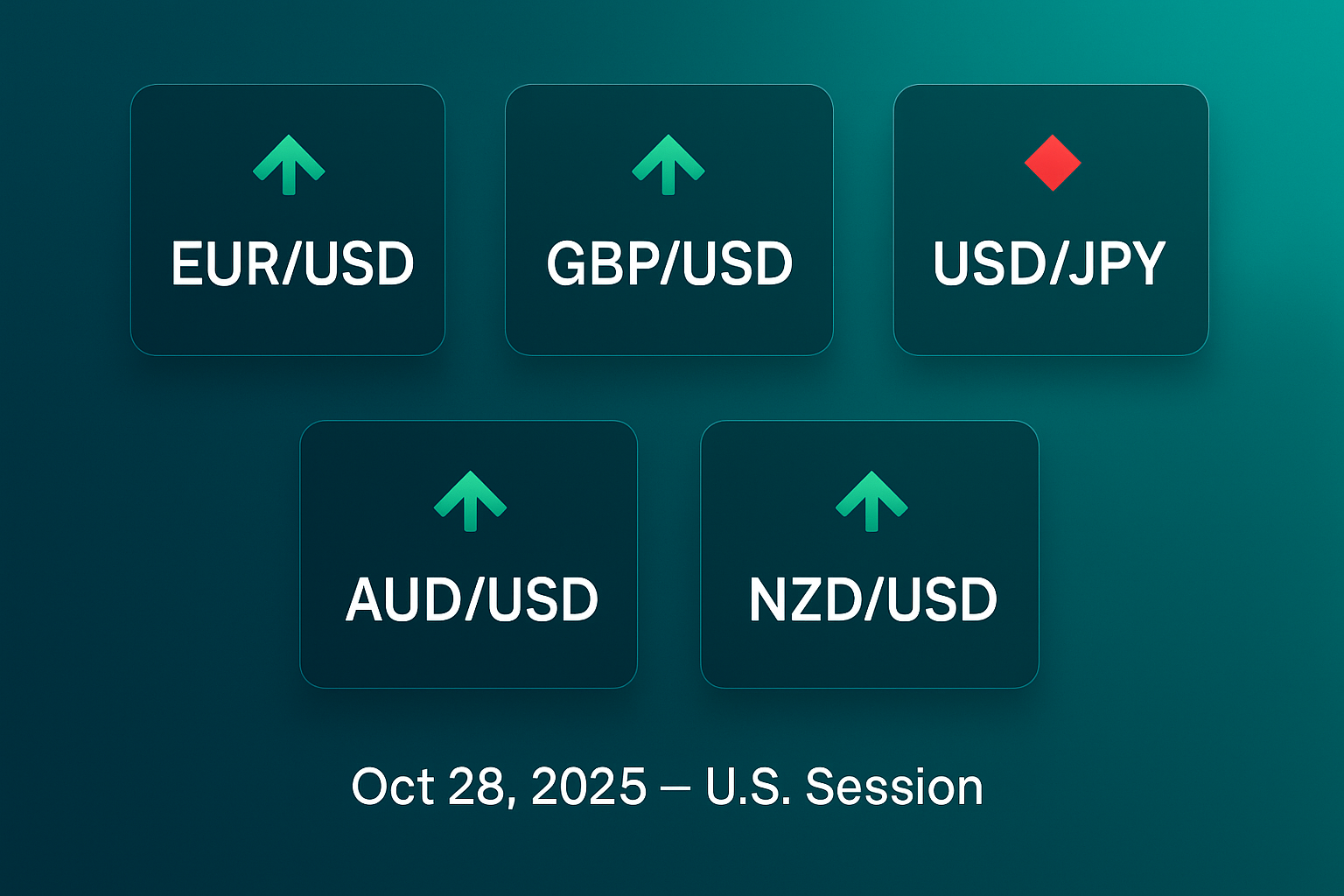 EUR/USD

GBP/USD

USD/JPY

AUD/USD

NZD/USD

Oct 28, 2025 — U.S. Session